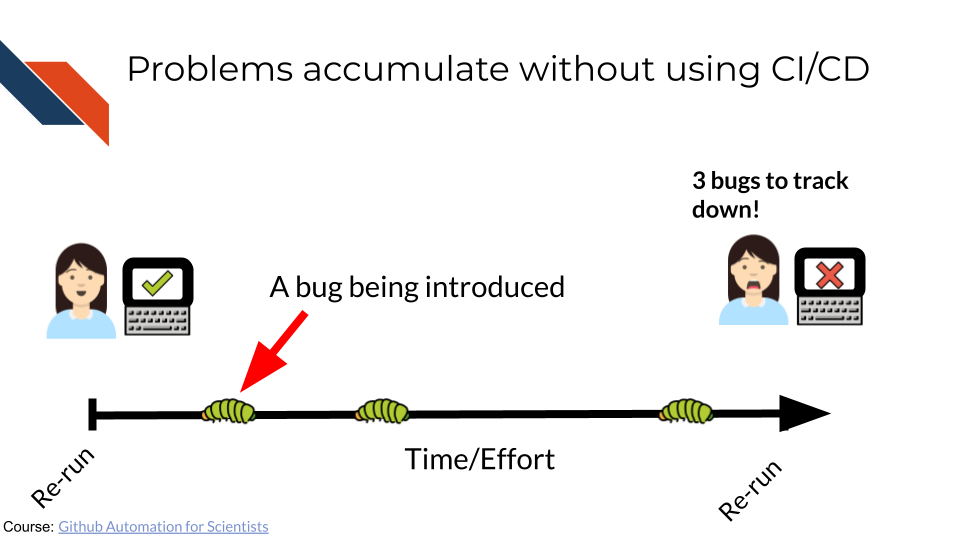 Problems accumulate without using CI/CD

3 bugs to track down!

A bug being introduced

Re-run

Time/Effort

Re-run

Course: Github Automation for Scientists